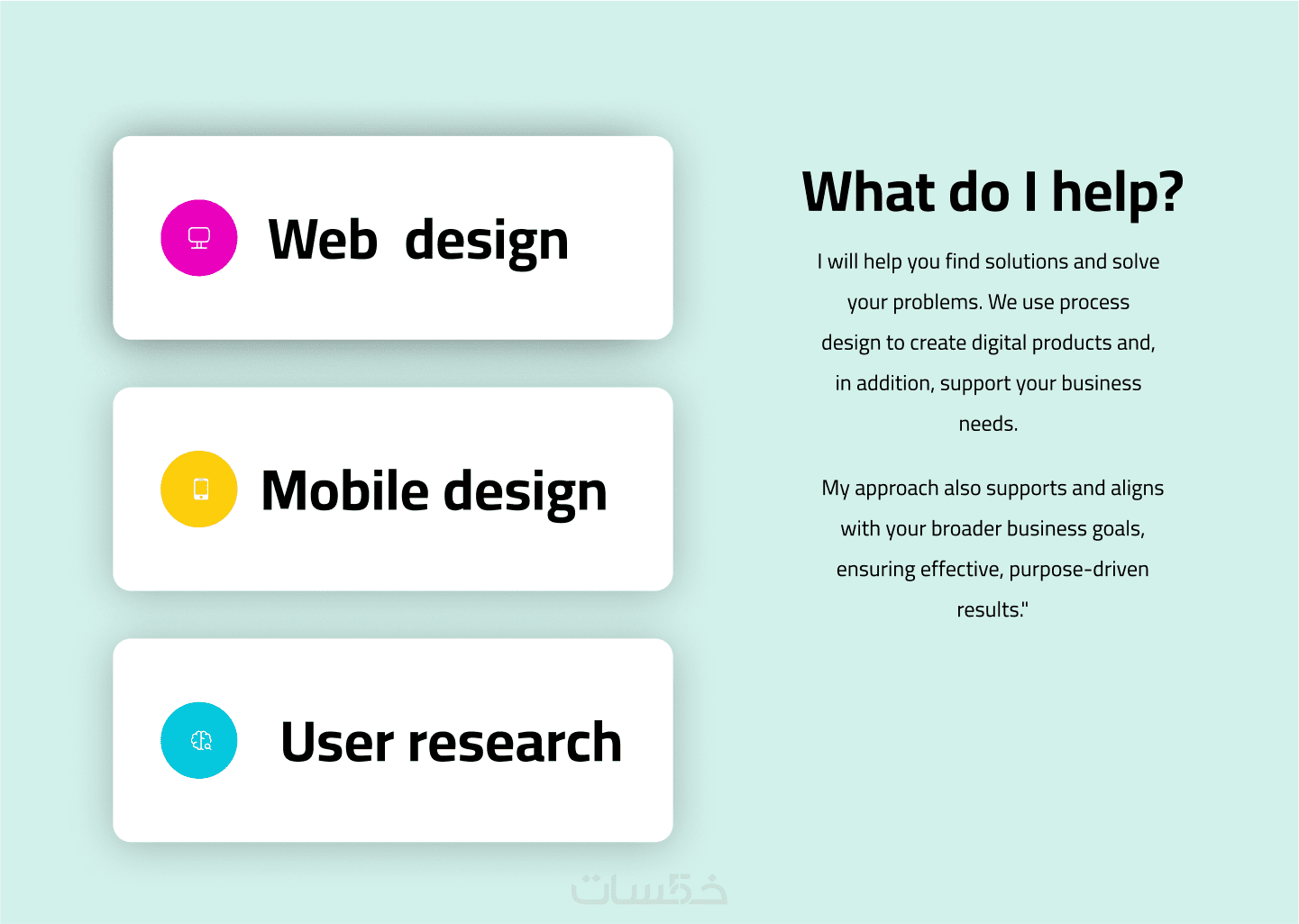 Web design

Mobile design

User research

What do I help?

I will help you find solutions and solve your problems. We use process design to create digital products and, in addition, support your business needs.

My approach also supports and aligns with your broader business goals, ensuring effective, purpose-driven results."

خمسات